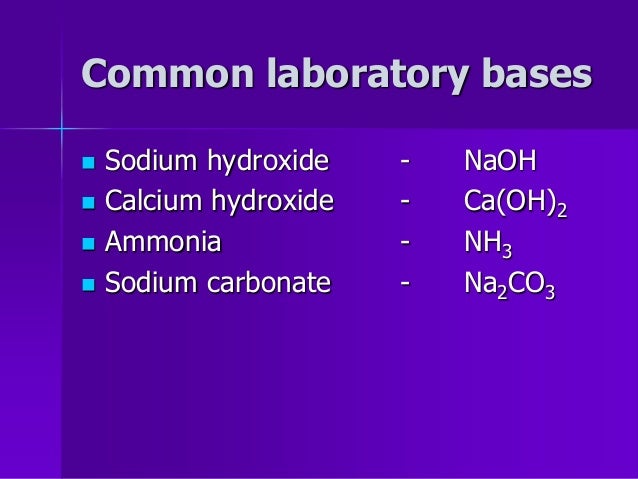 Common laboratory bases

- Sodium hydroxide - $NaOH$
- Calcium hydroxide - $Ca(OH)_2$
- Ammonia - $NH_3$
- Sodium carbonate - $Na_2CO_3$